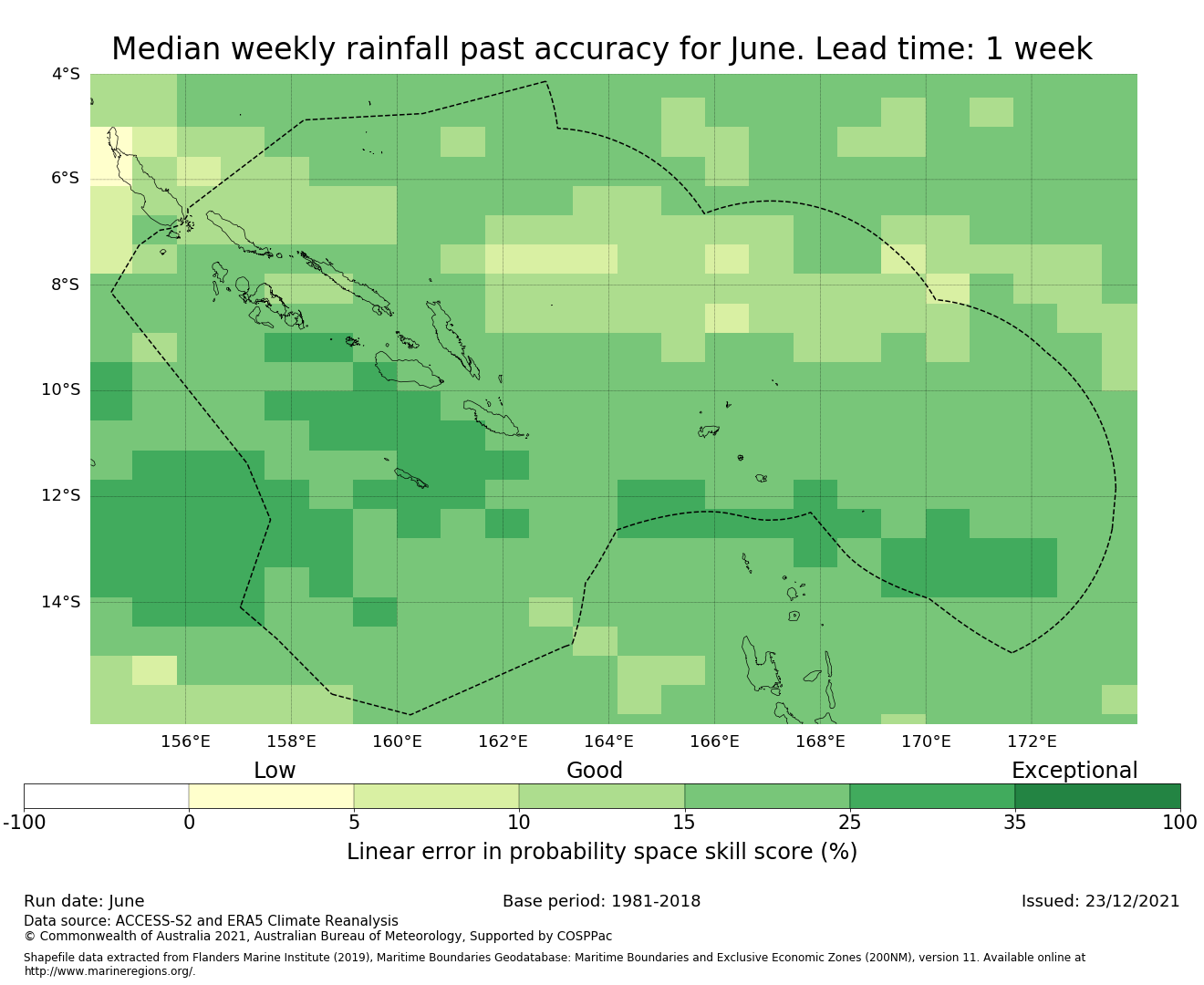 Median weekly rainfall past accuracy for June. Lead time: 1 week

4°S
6°S
8°S
10°S
12°S
14°S

156°E
158°E
160°E
162°E
164°E
166°E
168°E
170°E
172°E

Low
Good
Exceptional

-100
0
5
10
15
25
35
100

Linear error in probability space skill score (%)

Run date: June
Base period: 1981-2018
Issued: 23/12/2021

Data source: ACCESS-S2 and ERA5 Climate Reanalysis
© Commonwealth of Australia 2021, Australian Bureau of Meteorology, Supported by COSPPac

Shapefile data extracted from Flanders Marine Institute (2019), Maritime Boundaries Geodatabase: Maritime Boundaries and Exclusive Economic Zones (200NM), version 11. Available online at http://www.marineregions.org/.